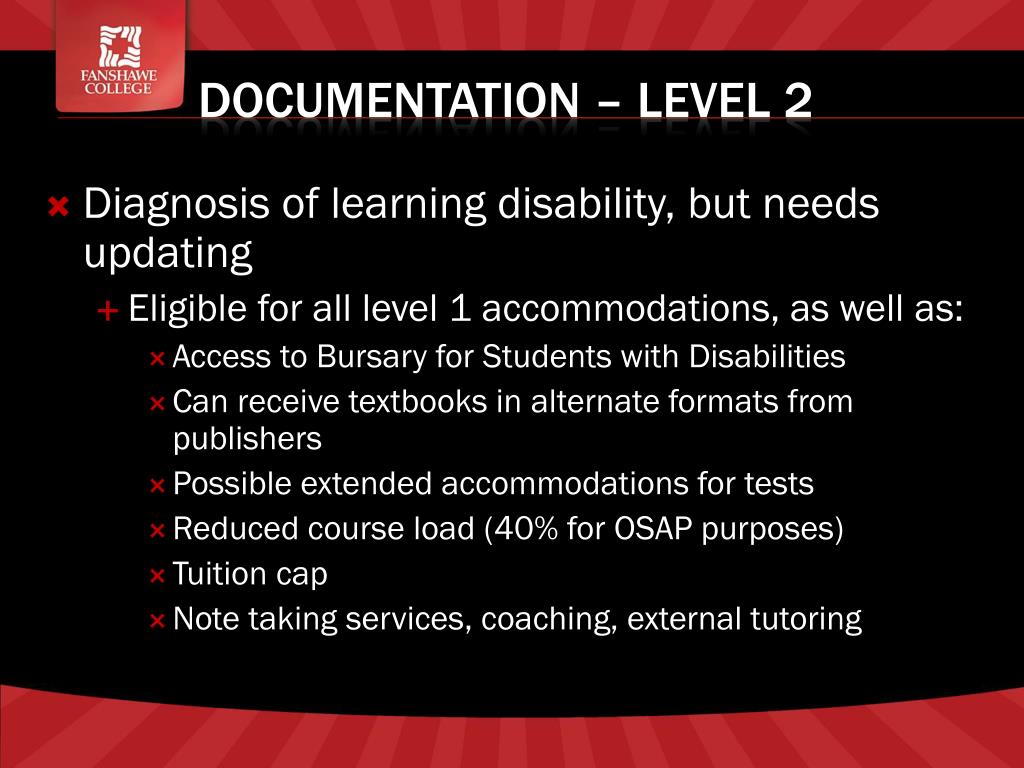 FANSHAWE COLLEGE

DOCUMENTATION – LEVEL 2

Diagnosis of learning disability, but needs updating

Eligible for all level 1 accommodations, as well as:

Access to Bursary for Students with Disabilities

Can receive textbooks in alternate formats from publishers

Possible extended accommodations for tests

Reduced course load (40% for OSAP purposes)

Tuition cap

Note taking services, coaching, external tutoring